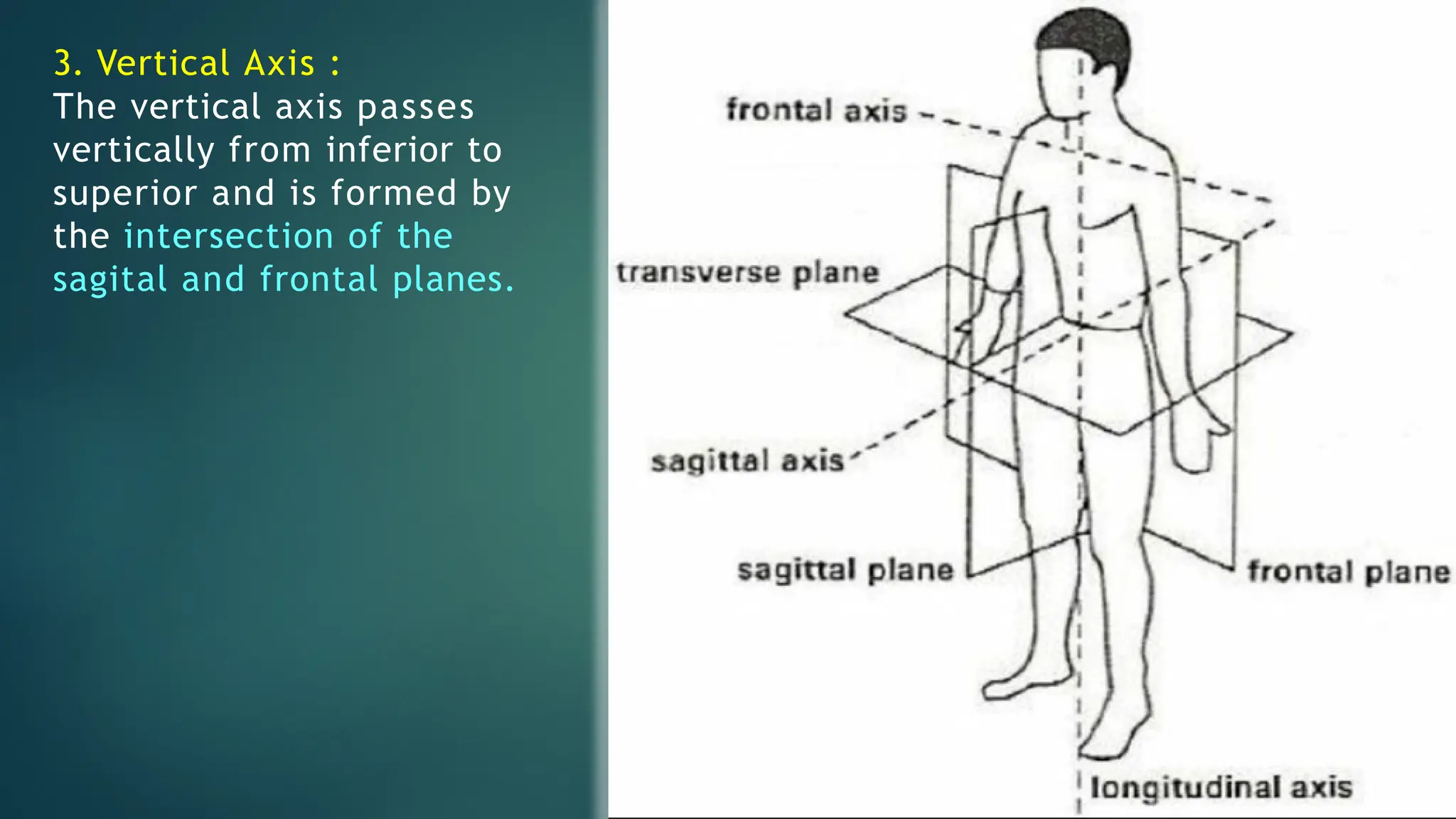 3. Vertical Axis :
The vertical axis passes vertically from inferior to superior and is formed by the intersection of the sagital and frontal planes.

frontal axis
transverse plane
sagittal axis
sagittal plane
frontal plane
longitudinal axis